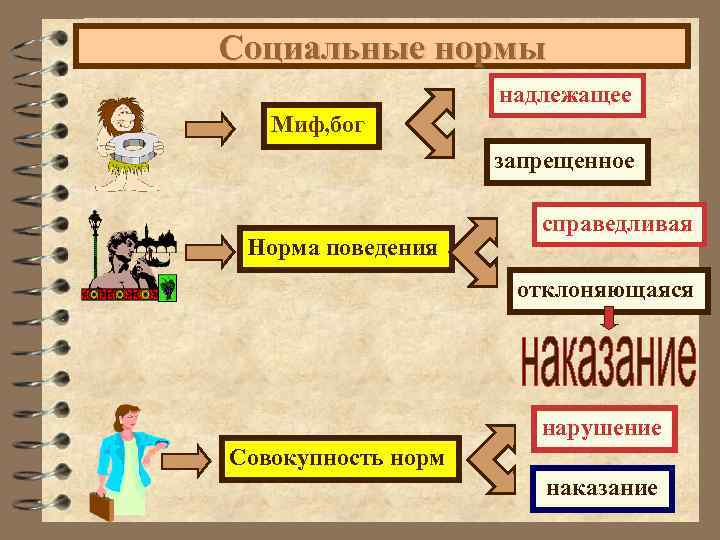 Социальные нормы

Миф,бог

надлежащее

запрещенное

Норма поведения

справедливая

отклоняющаяся

наказание

Совокупность норм

нарушение

наказание